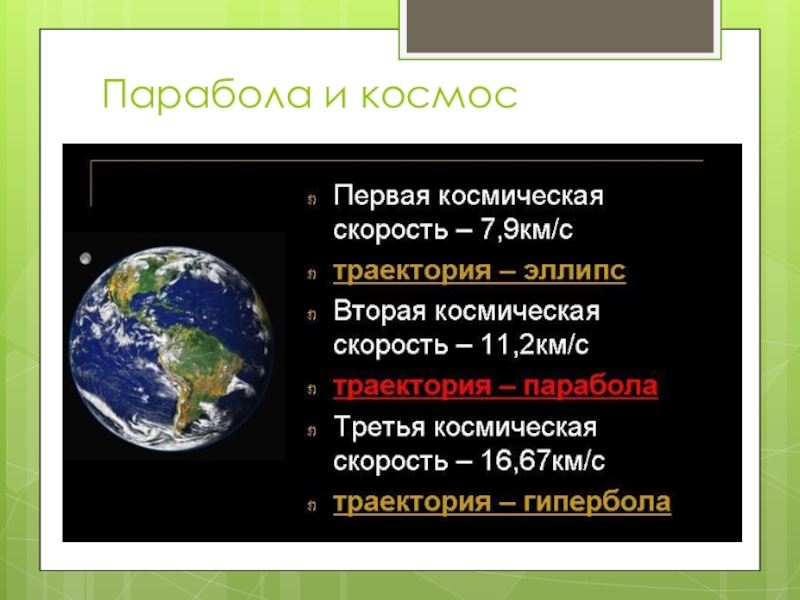 Парабола и космос

Первая космическая скорость – 7,9км/с

траектория – эллипс

Вторая космическая скорость – 11,2км/с

траектория – парабола

Третья космическая скорость – 16,67км/с

траектория – гипербола